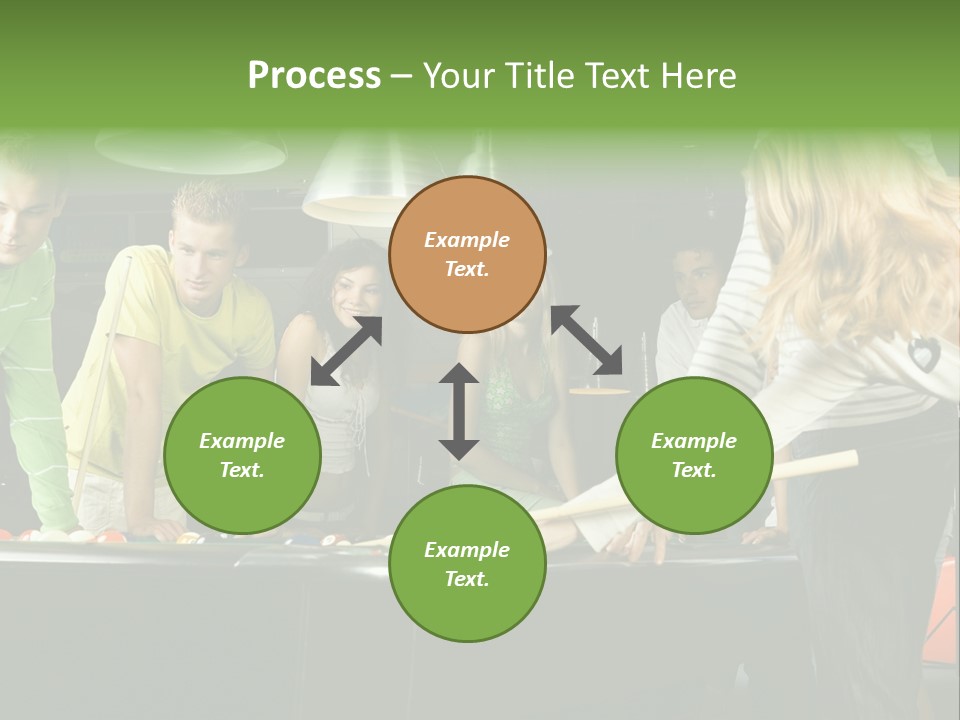 Process – Your Title Text Here

Example Text.

Example Text.

Example Text.

Example Text.